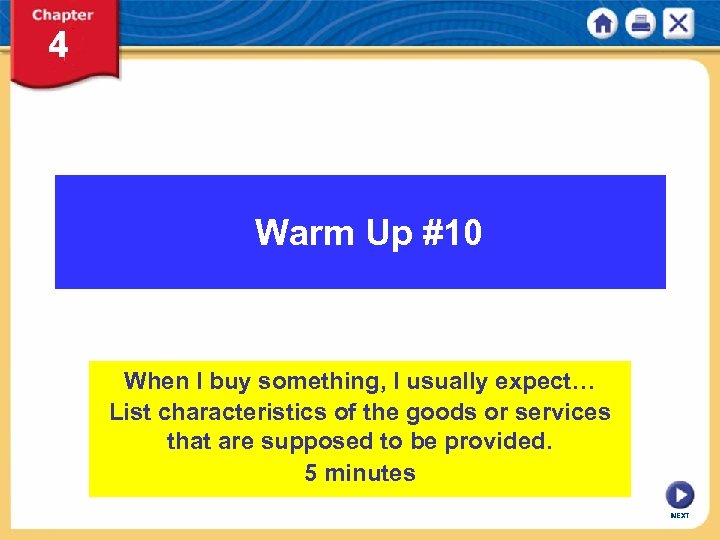 Chapter
4

Warm Up #10

When I buy something, I usually expect…
List characteristics of the goods or services that are supposed to be provided.
5 minutes

NEXT